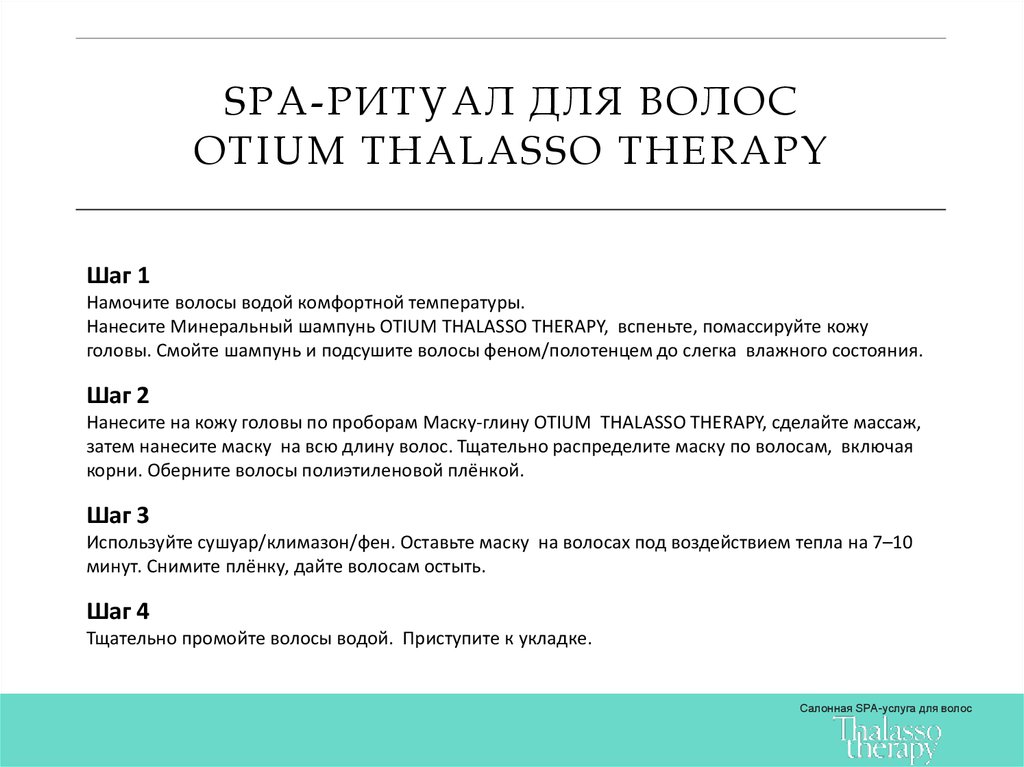 SPA-РИТУАЛ ДЛЯ ВОЛОС
OTIUM THALASSO THERAPY

Шаг 1
Намочите волосы водой комфортной температуры.
Нанесите Минеральный шампунь OTIUM THALASSO THERAPY, вспеньте, помассируйте кожу головы. Смойте шампунь и подсушите волосы феном/полотенцем до слегка влажного состояния.

Шаг 2
Нанесите на кожу головы по проборам Маску-глину OTIUM THALASSO THERAPY, сделайте массаж, затем нанесите маску на всю длину волос. Тщательно распределите маску по волосам, включая корни. Оберните волосы полиэтиленовой плёнкой.

Шаг 3
Используйте сушуар/климазон/фен. Оставьте маску на волосах под воздействием тепла на 7–10 минут. Снимите плёнку, дайте волосам остыть.

Шаг 4
Тщательно промойте волосы водой. Приступите к укладке.

Салонная SPA-услуга для волос
Thalasso therapy